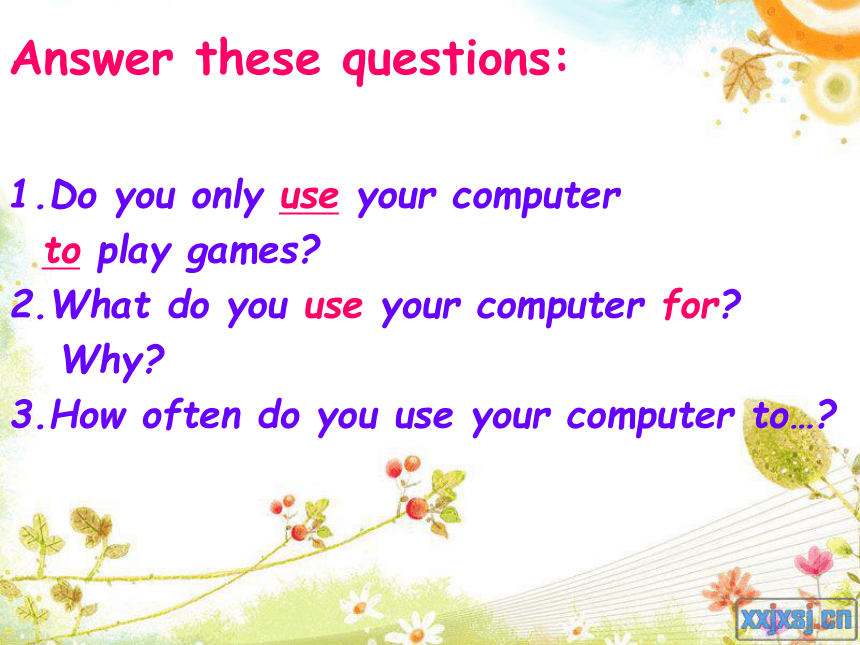 Answer these questions:

1.Do you only use your computer to play games?
2.What do you use your computer for? Why?
3.How often do you use your computer to…?

xxjxsj.cn